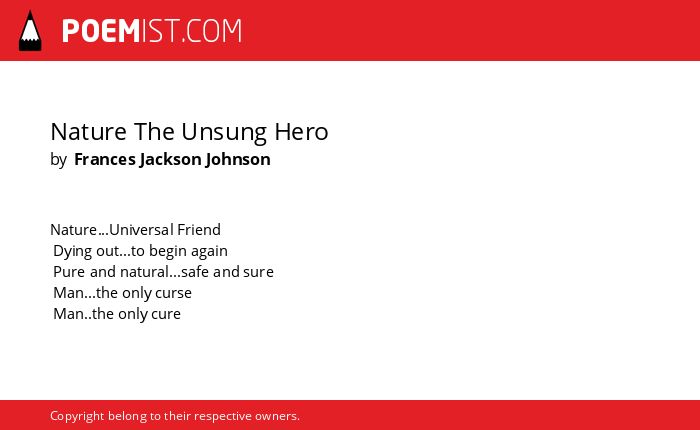 POEMIST.COM

Nature The Unsung Hero
by Frances Jackson Johnson

Nature...Universal Friend
Dying out...to begin again
Pure and natural...safe and sure
Man...the only curse
Man..the only cure

Copyright belong to their respective owners.